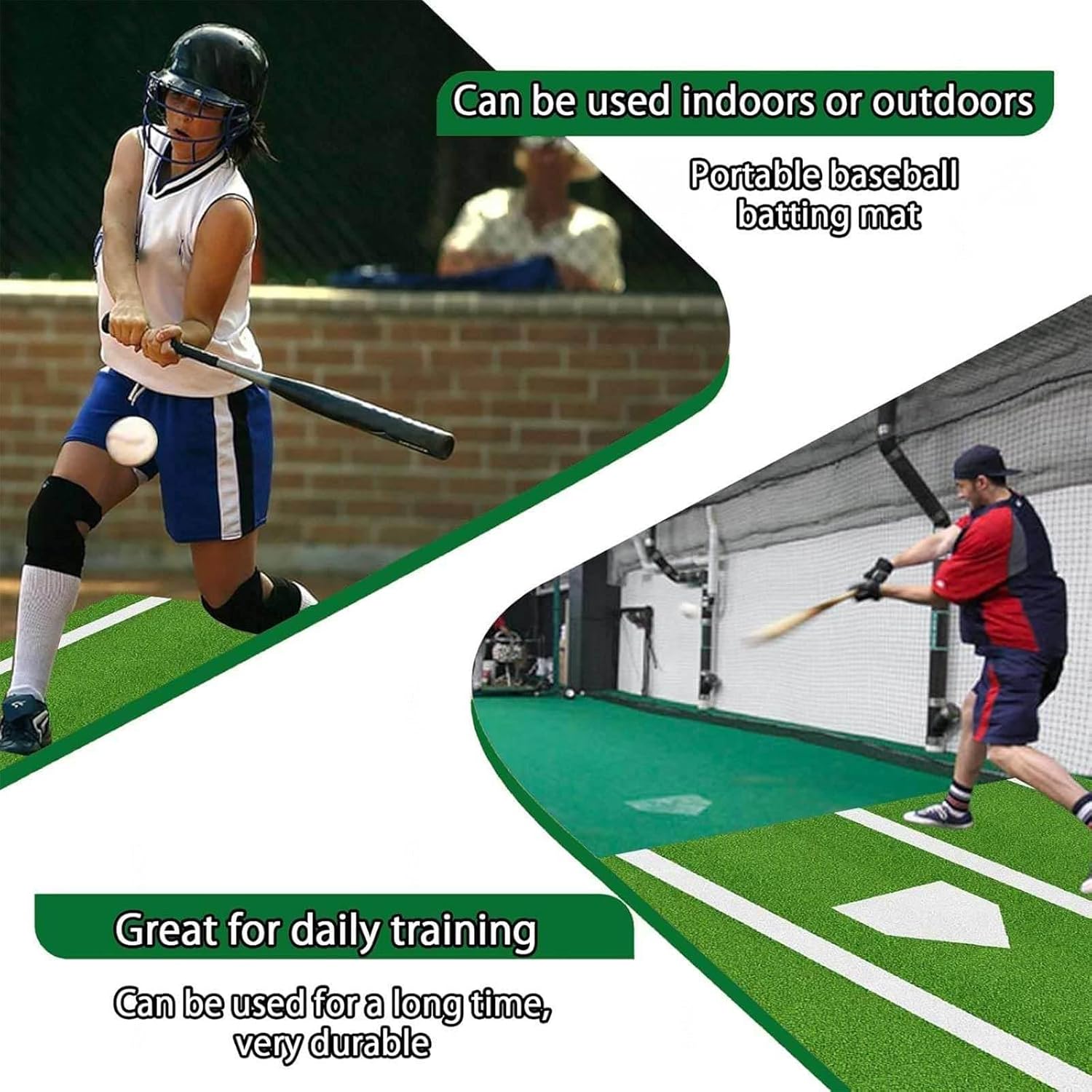 Can be used indoors or outdoors

Portable baseball batting mat

Great for daily training

Can be used for a long time, very durable